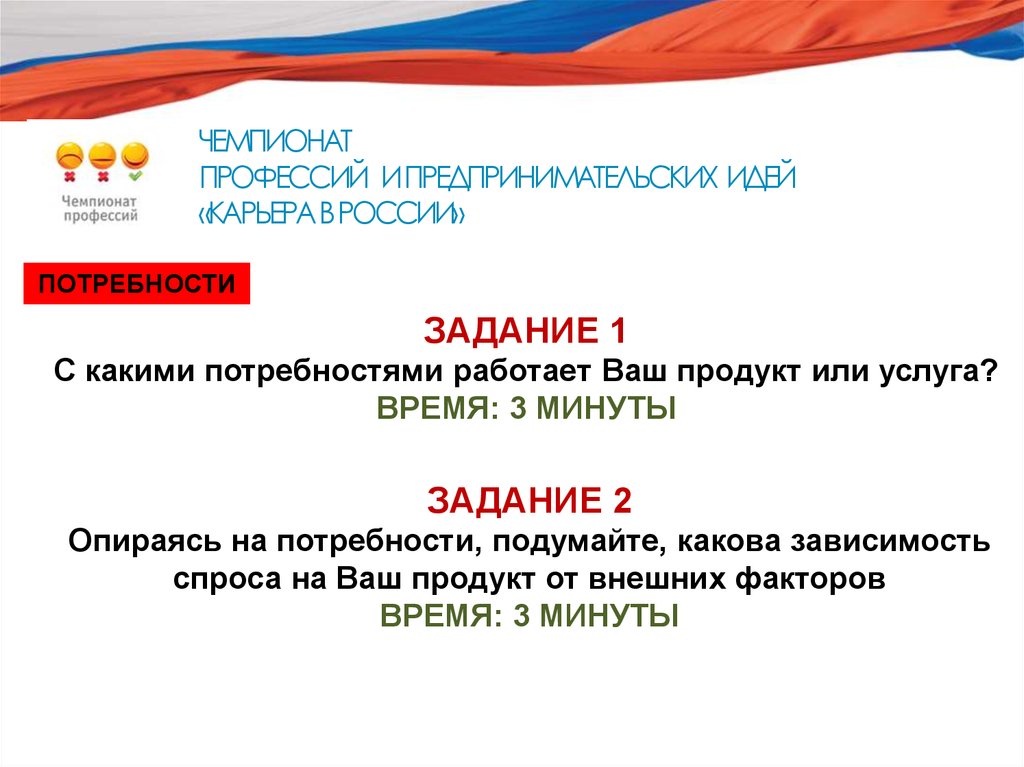 Чемпионат профессий

ЧЕМПИОНАТ
ПРОФЕССИЙ И ПРЕДПРИНИМАТЕЛЬСКИХ ИДЕЙ
«КАРЬЕРА В РОССИИ»

ПОТРЕБНОСТИ

ЗАДАНИЕ 1
С какими потребностями работает Ваш продукт или услуга?
ВРЕМЯ: 3 МИНУТЫ

ЗАДАНИЕ 2
Опираясь на потребности, подумайте, какова зависимость спроса на Ваш продукт от внешних факторов
ВРЕМЯ: 3 МИНУТЫ